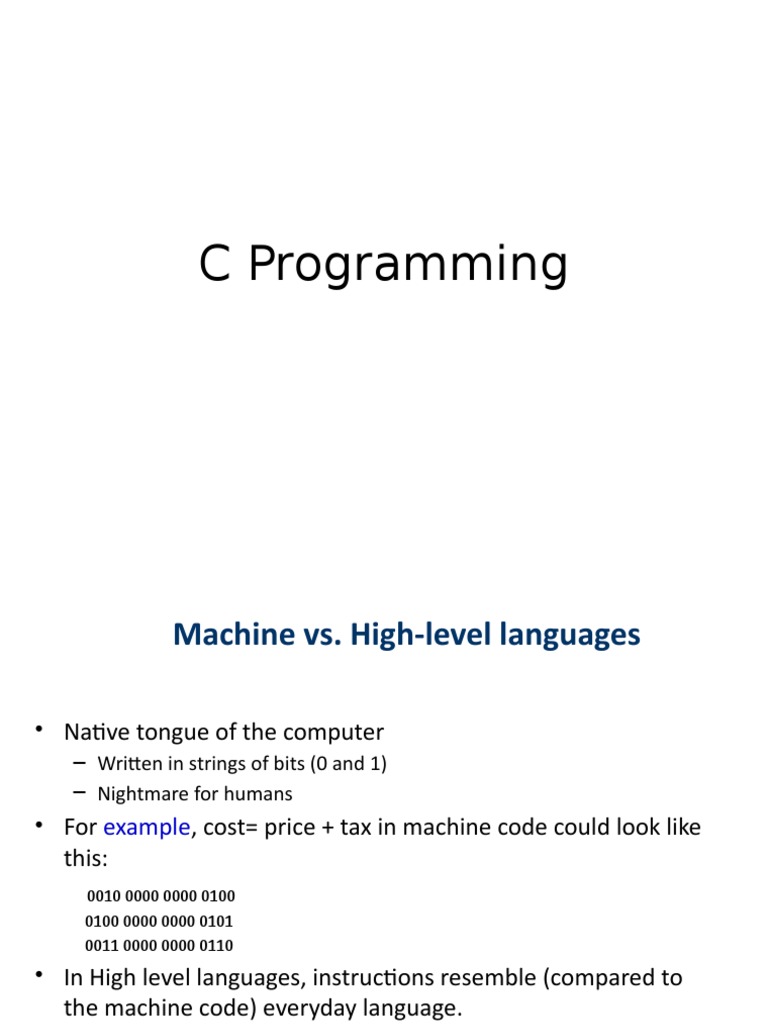 C Programming

Machine vs. High-level languages

• Native tongue of the computer
– Written in strings of bits (0 and 1)
– Nightmare for humans
• For example, cost= price + tax in machine code could look like this:

0010 0000 0000 0100
0100 0000 0000 0101
0011 0000 0000 0110

• In High level languages, instructions resemble (compared to the machine code) everyday language.